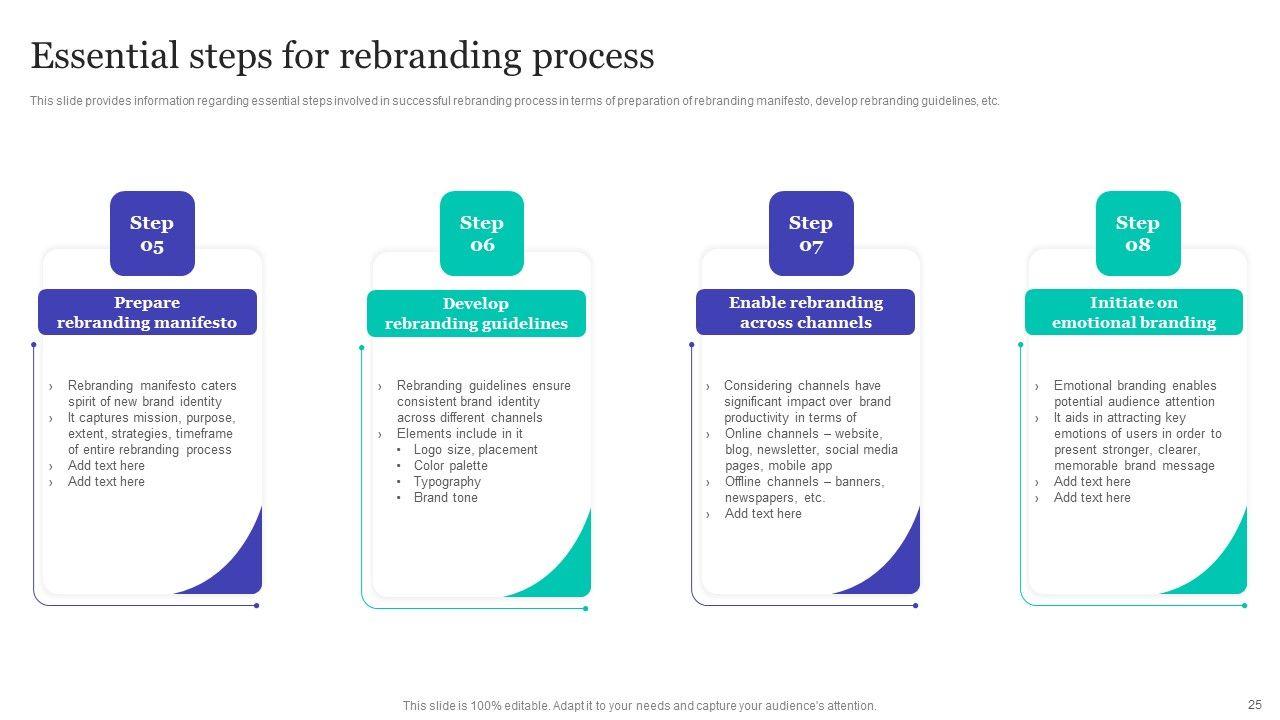 Essential steps for rebranding process

This slide provides information regarding essential steps involved in successful rebranding process in terms of preparation of rebranding manifesto, develop rebranding guidelines, etc.

Step 05

Prepare rebranding manifesto

› Rebranding manifesto caters spirit of new brand identity
› It captures mission, purpose, extent, strategies, timeframe of entire rebranding process
› Add text here
› Add text here

Step 06

Develop rebranding guidelines

› Rebranding guidelines ensure consistent brand identity across different channels
› Elements include in it
• Logo size, placement
• Color palette
• Typography
• Brand tone

Step 07

Enable rebranding across channels

› Considering channels have significant impact over brand productivity in terms of
› Online channels – website, blog, newsletter, social media pages, mobile app
› Offline channels – banners, newspapers, etc.
› Add text here

Step 08

Initiate on emotional branding

› Emotional branding enables potential audience attention
› It aids in attracting key emotions of users in order to present stronger, clearer, memorable brand message
› Add text here
› Add text here

This slide is 100% editable. Adapt it to your needs and capture your audience's attention.

25